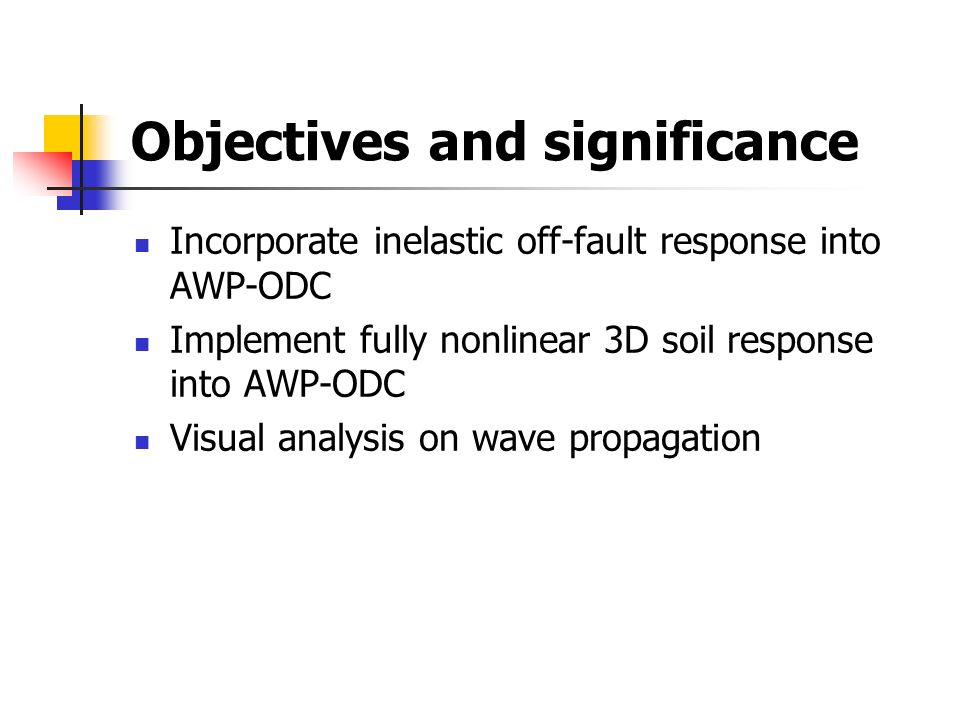 Objectives and significance

- Incorporate inelastic off-fault response into AWP-ODC
- Implement fully nonlinear 3D soil response into AWP-ODC
- Visual analysis on wave propagation